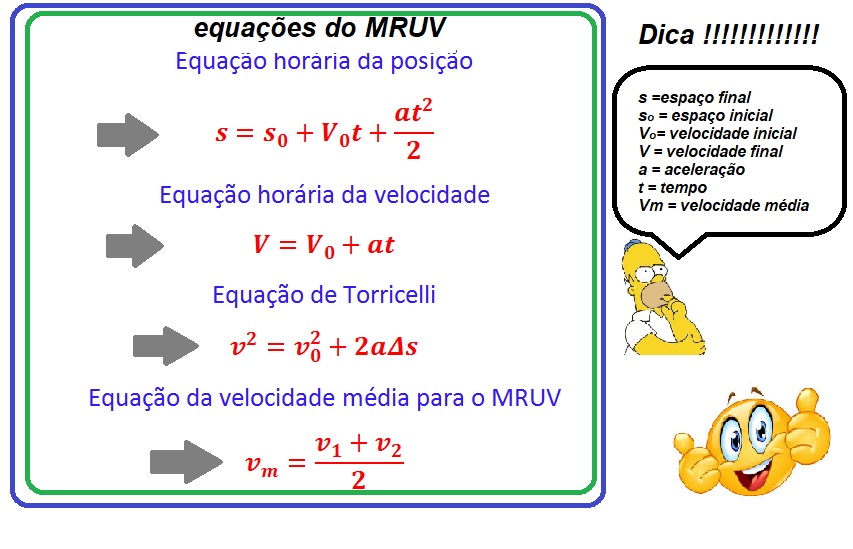 equações do MRUV

Equação horária da posição

$s = s_0 + V_0 t + \frac{at^2}{2}$

Equação horária da velocidade

$V = V_0 + at$

Equação de Torricelli

$v^2 = v_0^2 + 2a\Delta s$

Equação da velocidade média para o MRUV

$v_m = \frac{v_1 + v_2}{2}$

Dica !!!!!!!!!!!!!

s =espaço final
s₀ = espaço inicial
V₀= velocidade inicial
V = velocidade final
a = aceleração
t = tempo
Vm = velocidade média